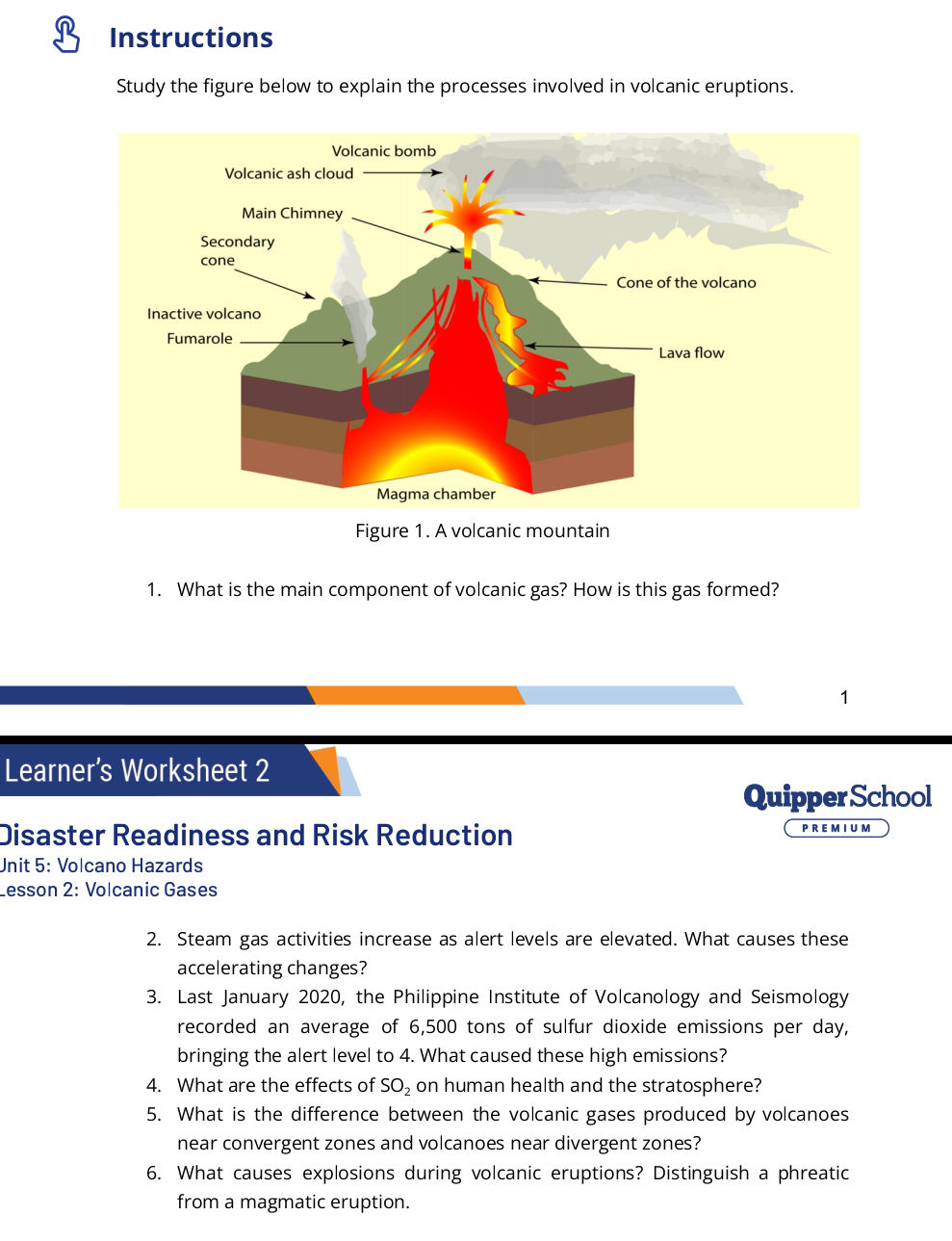 Instructions

Study the figure below to explain the processes involved in volcanic eruptions.

Volcanic bomb
Volcanic ash cloud
Main Chimney
Secondary cone
Inactive volcano
Fumarole
Cone of the volcano
Lava flow
Magma chamber

Figure 1. A volcanic mountain

1. What is the main component of volcanic gas? How is this gas formed?

1

Learner's Worksheet 2

QuipperSchool
PREMIUM

Disaster Readiness and Risk Reduction
Unit 5: Volcano Hazards
Lesson 2: Volcanic Gases

2. Steam gas activities increase as alert levels are elevated. What causes these accelerating changes?
3. Last January 2020, the Philippine Institute of Volcanology and Seismology recorded an average of 6,500 tons of sulfur dioxide emissions per day, bringing the alert level to 4. What caused these high emissions?
4. What are the effects of $SO_2$ on human health and the stratosphere?
5. What is the difference between the volcanic gases produced by volcanoes near convergent zones and volcanoes near divergent zones?
6. What causes explosions during volcanic eruptions? Distinguish a phreatic from a magmatic eruption.